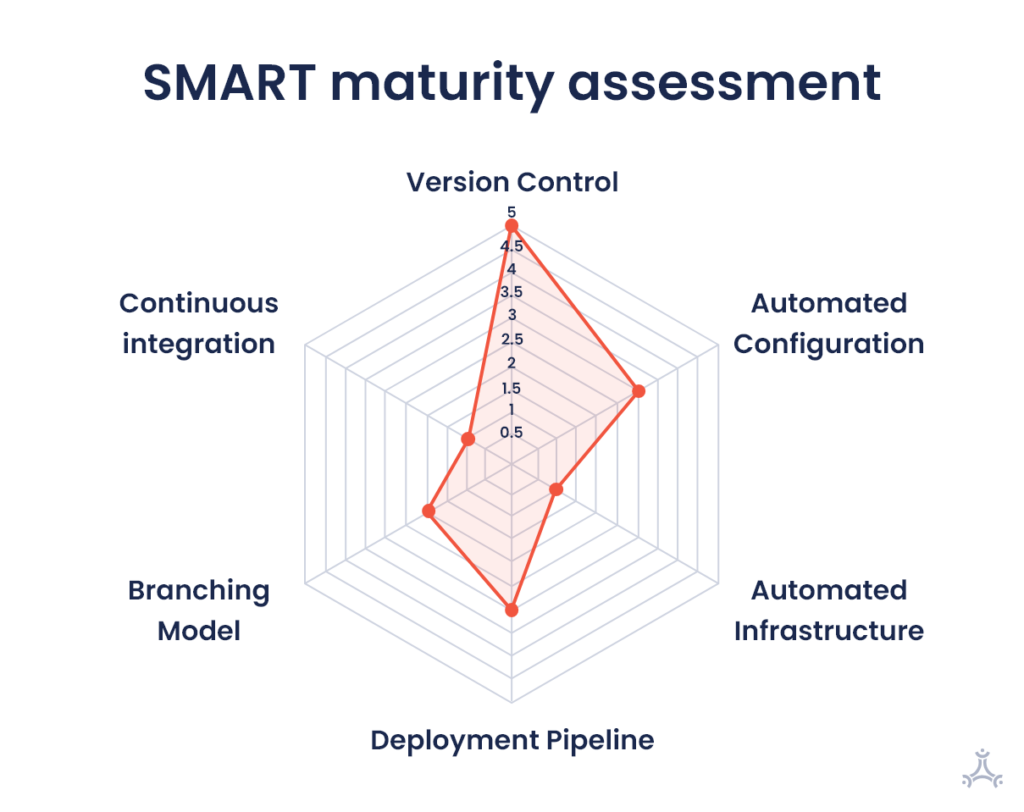 SMART maturity assessment

Version Control

5
4.5
4
3.5
3
2.5
2
1.5
1
0.5

Continuous integration

Automated Configuration

Branching Model

Automated Infrastructure

Deployment Pipeline